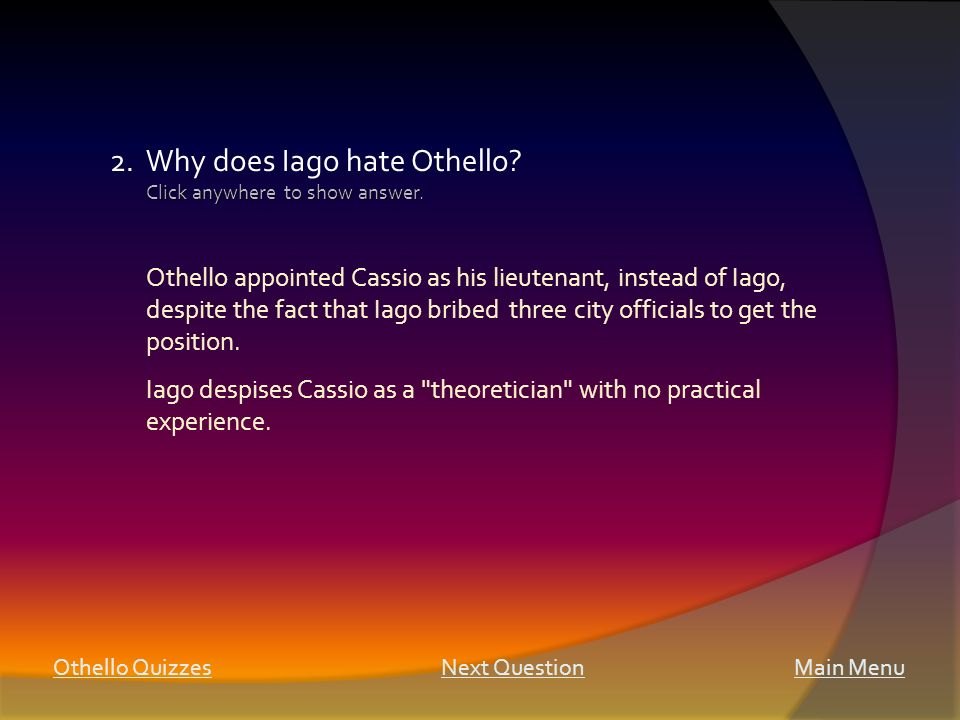 2. Why does Iago hate Othello?
Click anywhere to show answer.

Othello appointed Cassio as his lieutenant, instead of Iago, despite the fact that Iago bribed three city officials to get the position.

Iago despises Cassio as a "theoretician" with no practical experience.

Othello Quizzes

Next Question

Main Menu